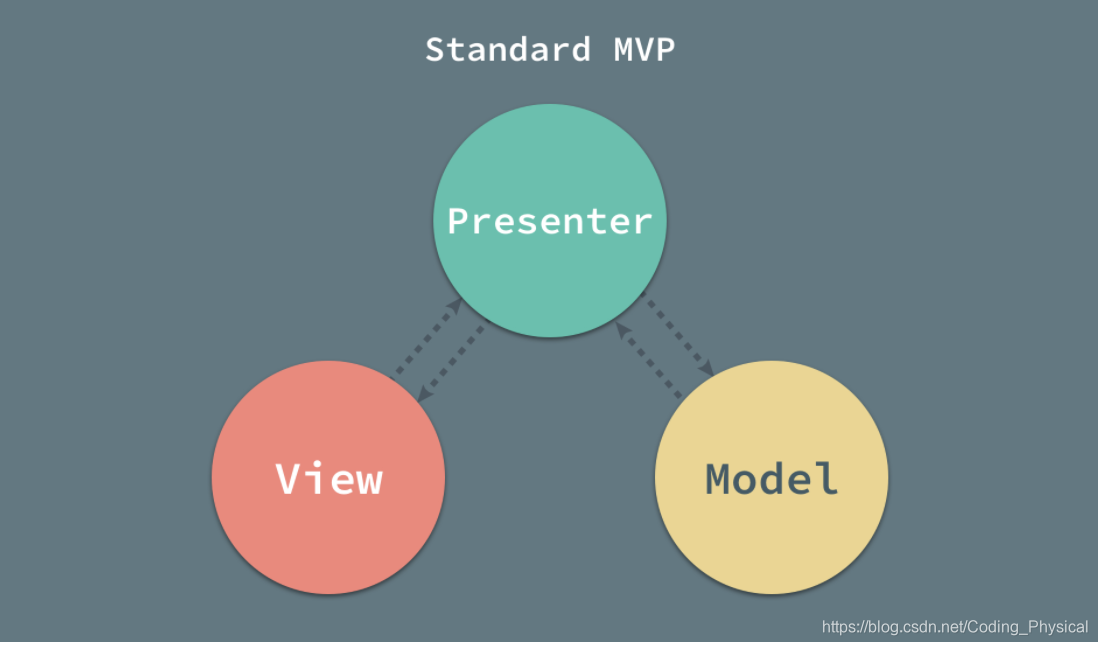 Standard MVP

Presenter

View

Model

https://blog.csdn.net/Coding_Physical